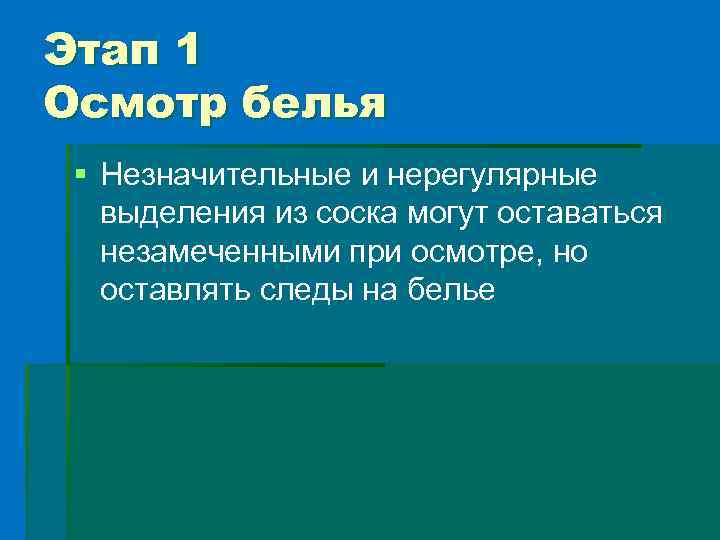 Этап 1
Осмотр белья

Незначительные и нерегулярные выделения из соска могут оставаться незамеченными при осмотре, но оставлять следы на белье